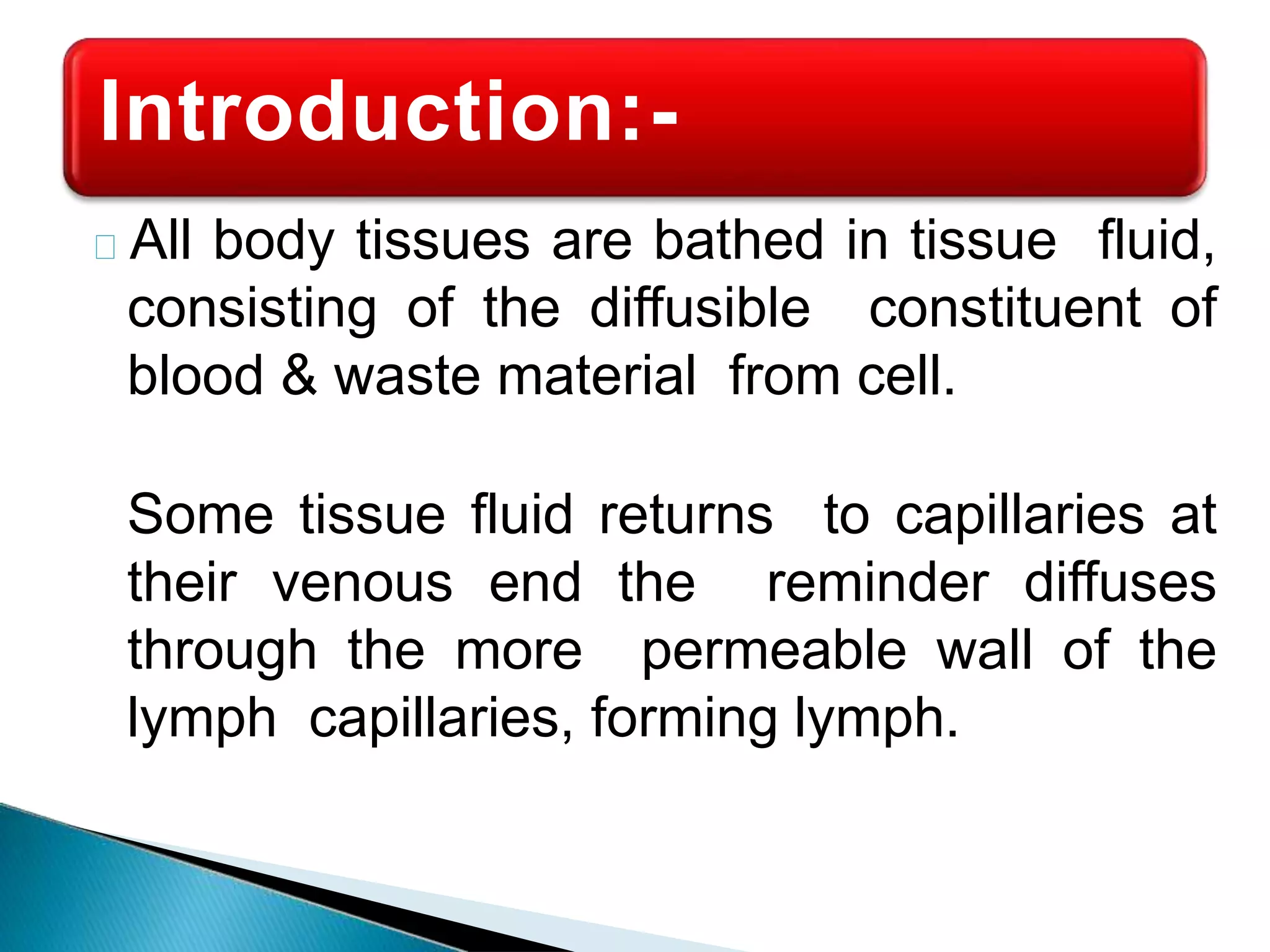 Introduction:-

All body tissues are bathed in tissue fluid, consisting of the diffusible constituent of blood & waste material from cell.

Some tissue fluid returns to capillaries at their venous end the reminder diffuses through the more permeable wall of the lymph capillaries, forming lymph.